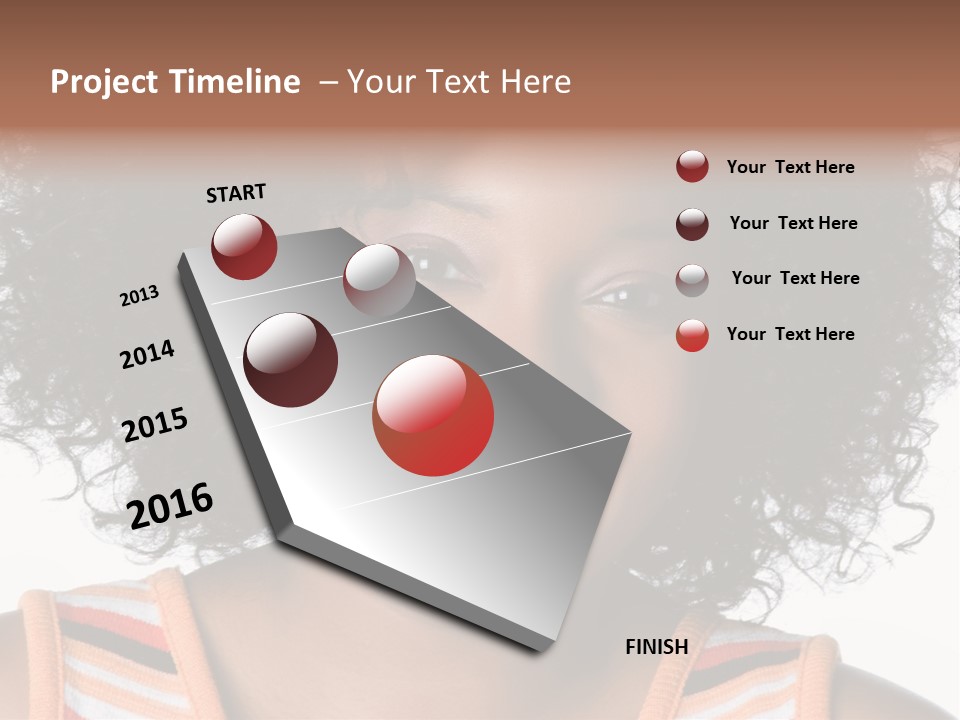 Project Timeline – Your Text Here

START

2013

2014

2015

2016

FINISH

Your Text Here

Your Text Here

Your Text Here

Your Text Here